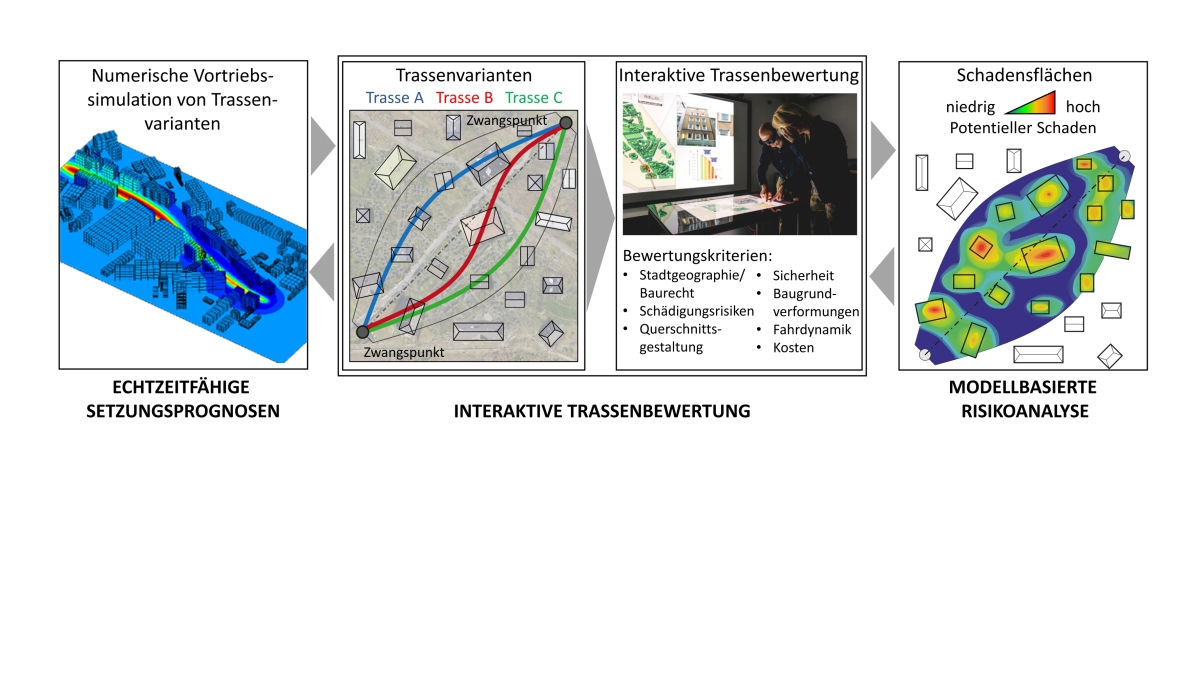 Numerische Vortriebssimulation von Trassenvarianten

ECHTZEITFÄHIGE SETZUNGSPROGNOSEN

Trassenvarianten
Trasse A Trasse B Trasse C
Zwangspunkt
Zwangspunkt

Interaktive Trassenbewertung

Bewertungskriterien:
• Stadtgeographie/ Baurecht
• Schädigungsrisiken
• Querschnittsgestaltung
• Sicherheit
• Baugrundverformungen
• Fahrdynamik
• Kosten

INTERAKTIVE TRASSENBEWERTUNG

Schadensflächen
niedrig hoch
Potentieller Schaden

MODELLBASIERTE RISIKOANALYSE